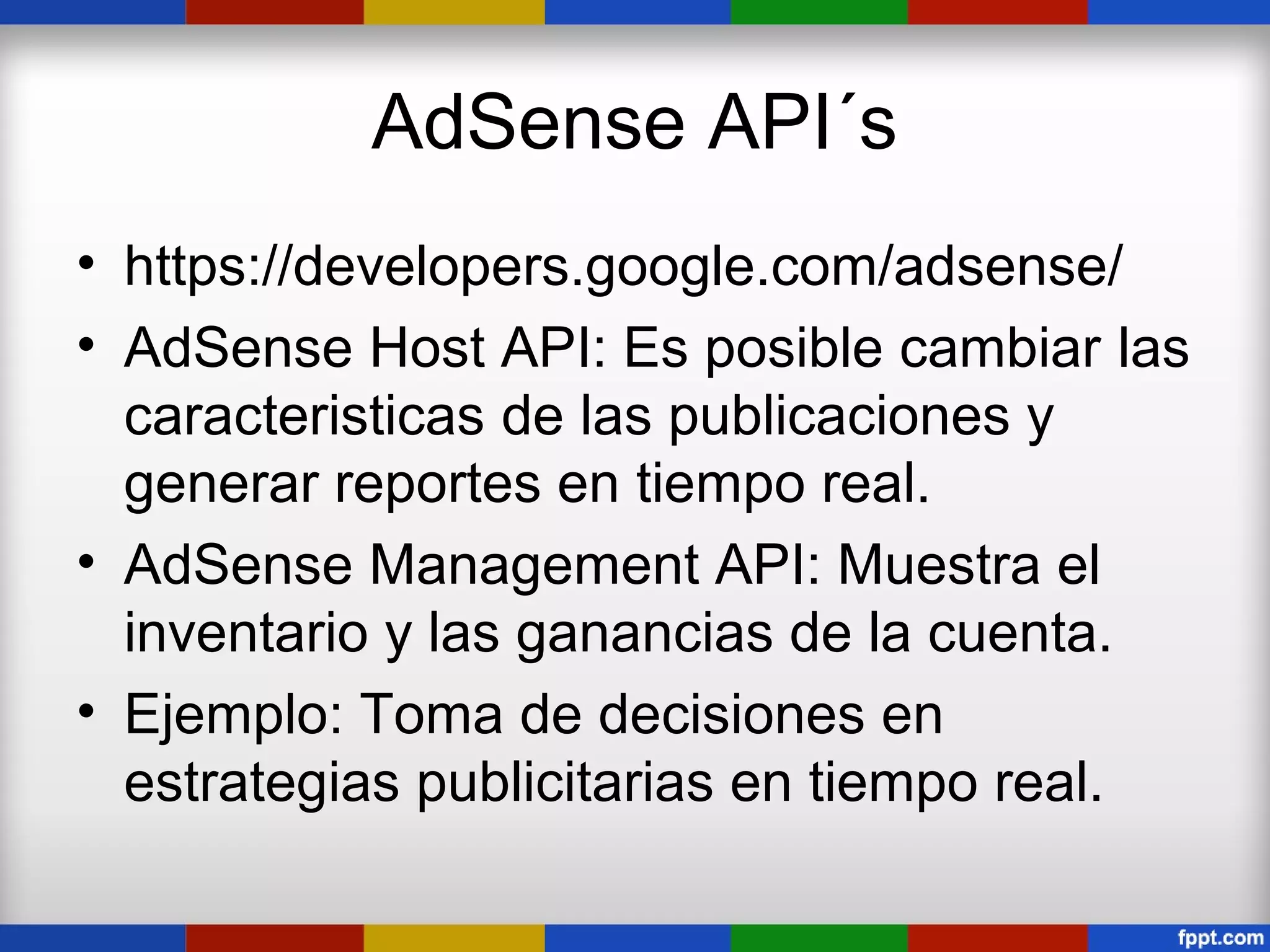 AdSense API´s

• https://developers.google.com/adsense/

• AdSense Host API: Es posible cambiar las caracteristicas de las publicaciones y generar reportes en tiempo real.

• AdSense Management API: Muestra el inventario y las ganancias de la cuenta.

• Ejemplo: Toma de decisiones en estrategias publicitarias en tiempo real.

fppt.com